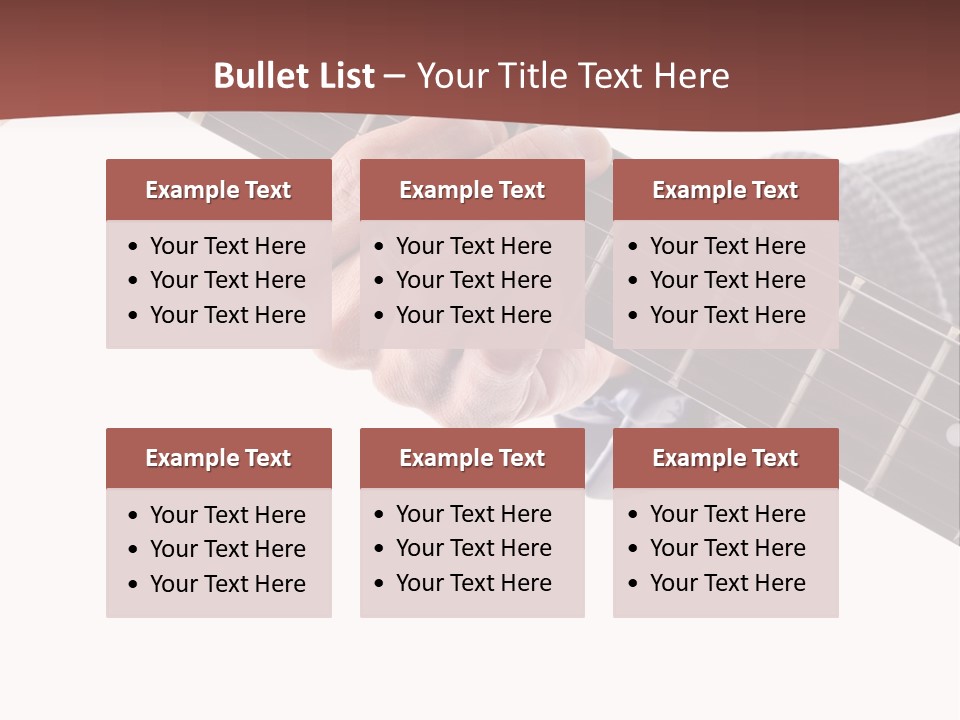 Bullet List – Your Title Text Here

Example Text
• Your Text Here
• Your Text Here
• Your Text Here

Example Text
• Your Text Here
• Your Text Here
• Your Text Here

Example Text
• Your Text Here
• Your Text Here
• Your Text Here

Example Text
• Your Text Here
• Your Text Here
• Your Text Here

Example Text
• Your Text Here
• Your Text Here
• Your Text Here

Example Text
• Your Text Here
• Your Text Here
• Your Text Here